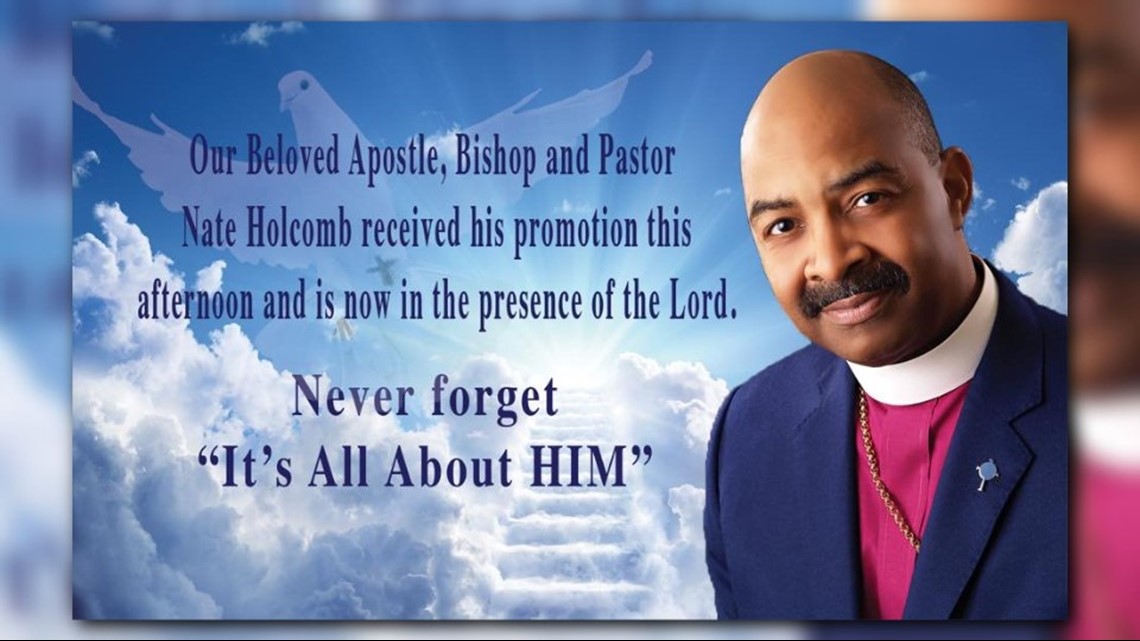 Our Beloved Apostle, Bishop and Pastor Nate Holcomb received his promotion this afternoon and is now in the presence of the Lord.

Never forget
"It's All About HIM"